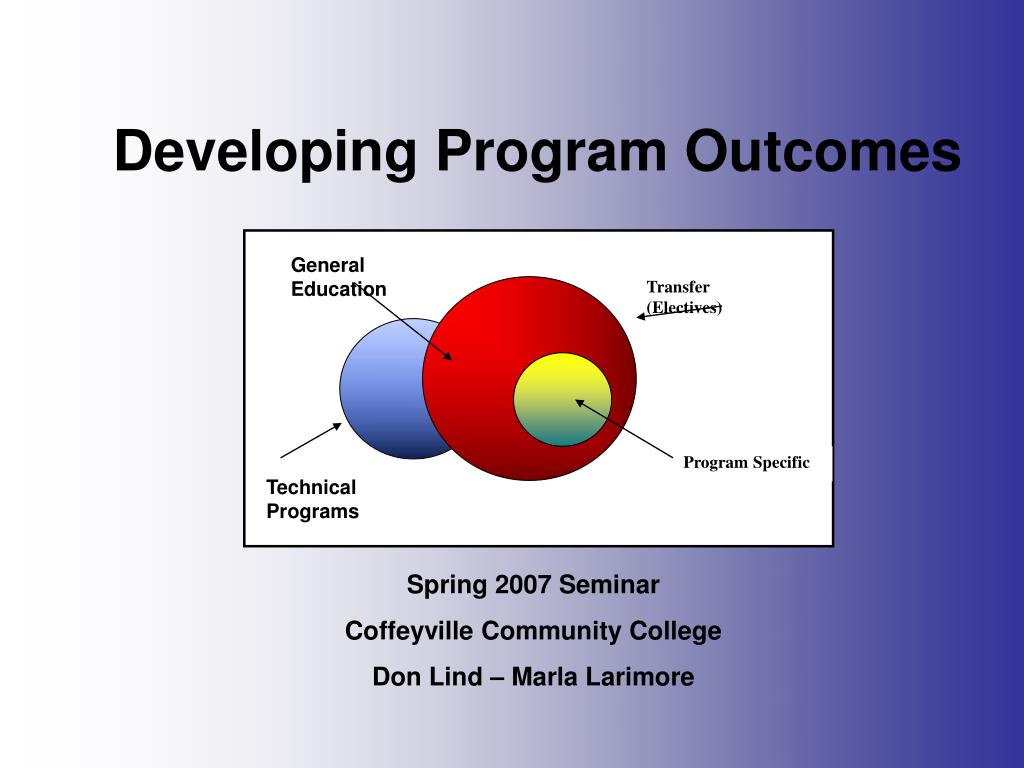 Developing Program Outcomes

General Education

Transfer (Electives)

Program Specific

Technical Programs

Spring 2007 Seminar

Coffeyville Community College

Don Lind – Marla Larimore